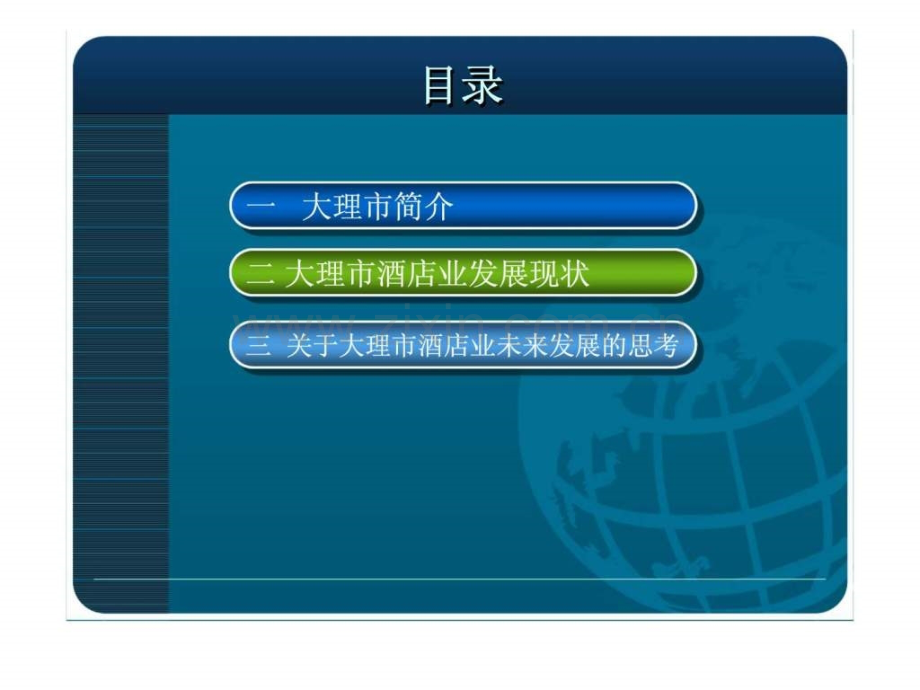 目录

一 大理市简介

二 大理市酒店业发展现状

三 关于大理市酒店业未来发展的思考